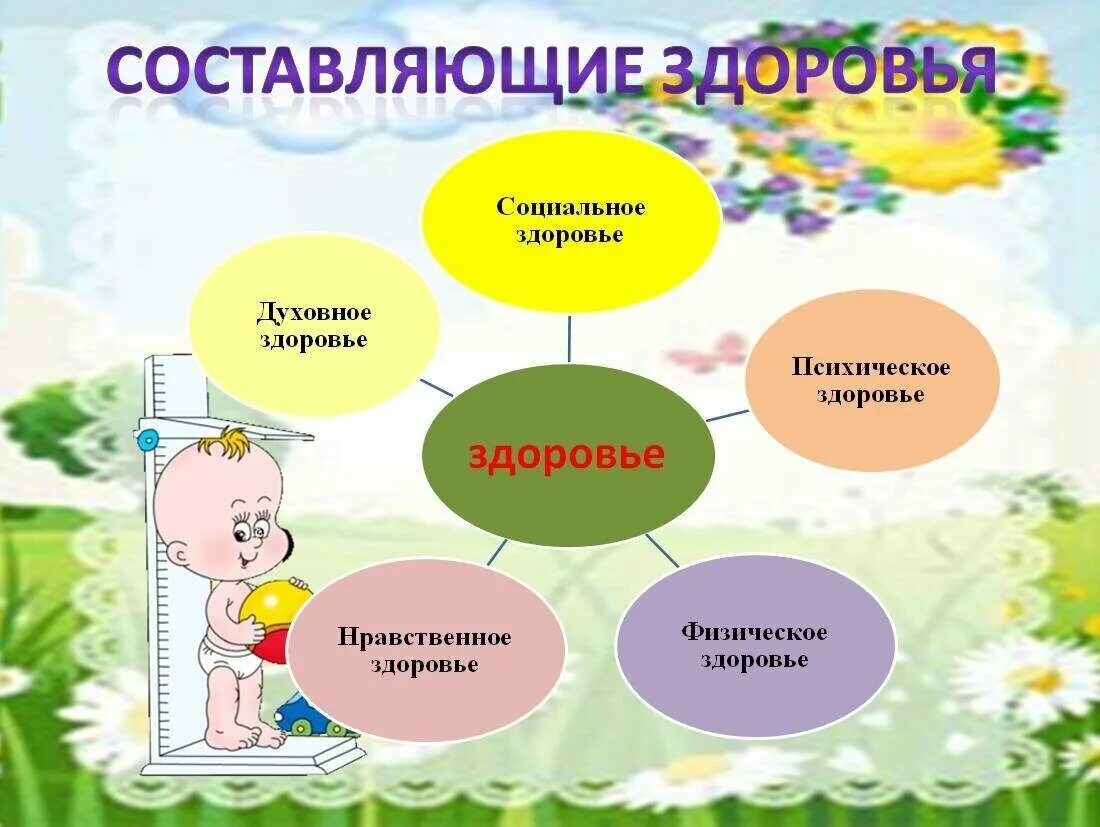 СОСТАВЛЯЮЩИЕ ЗДОРОВЬЯ

Социальное здоровье

Духовное здоровье

Психическое здоровье

здоровье

Нравственное здоровье

Физическое здоровье